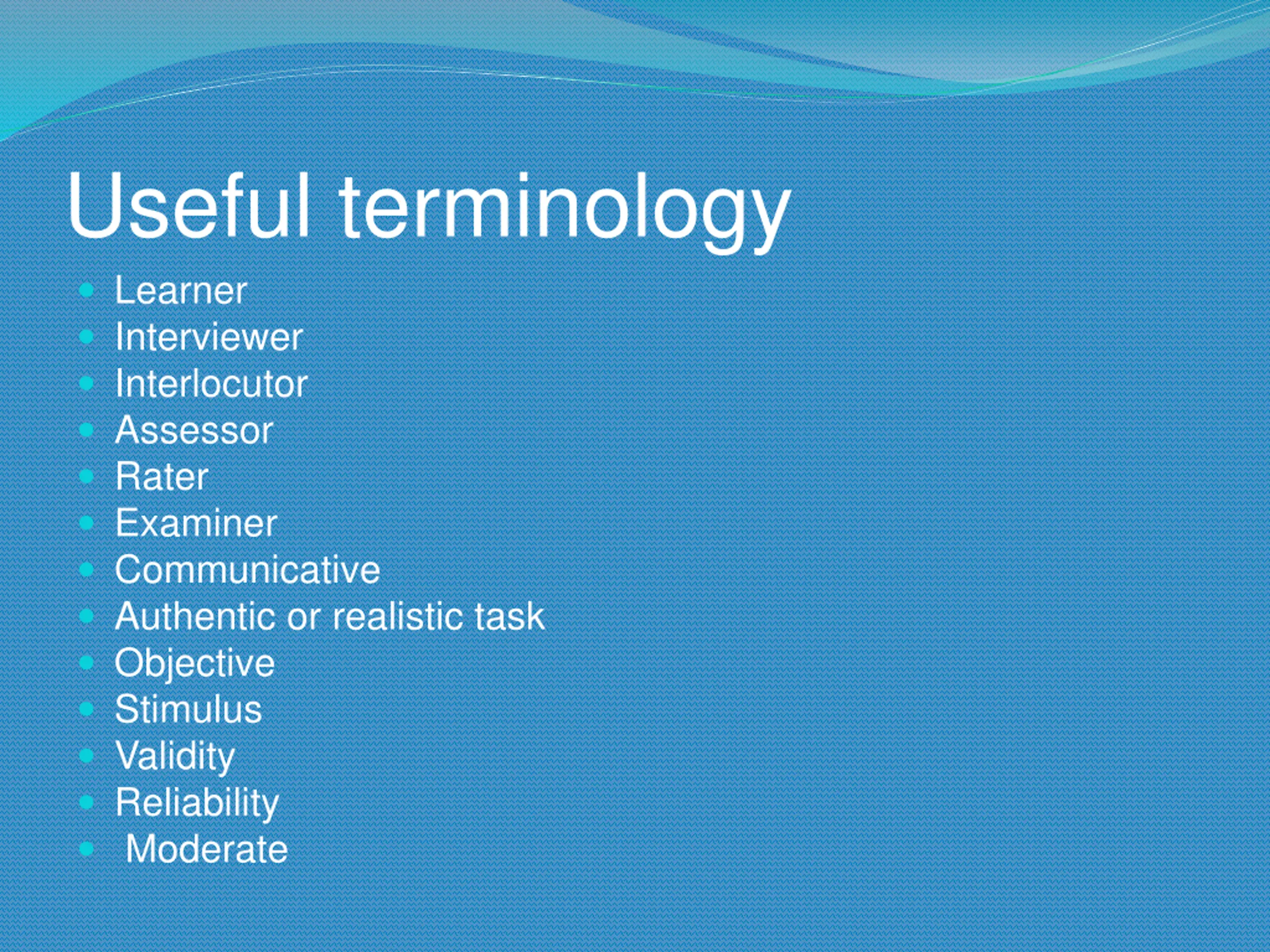 Useful terminology

- Learner
- Interviewer
- Interlocutor
- Assessor
- Rater
- Examiner
- Communicative
- Authentic or realistic task
- Objective
- Stimulus
- Validity
- Reliability
- Moderate